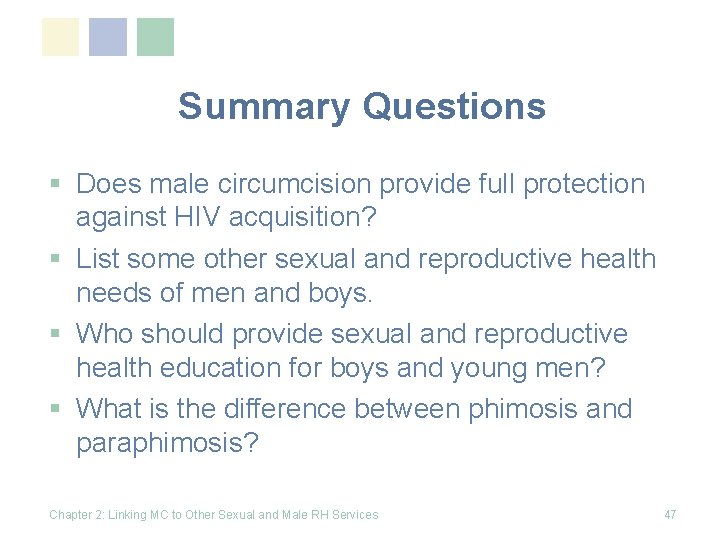 Summary Questions

▪ Does male circumcision provide full protection against HIV acquisition?

▪ List some other sexual and reproductive health needs of men and boys.

▪ Who should provide sexual and reproductive health education for boys and young men?

▪ What is the difference between phimosis and paraphimosis?

Chapter 2: Linking MC to Other Sexual and Male RH Services

47